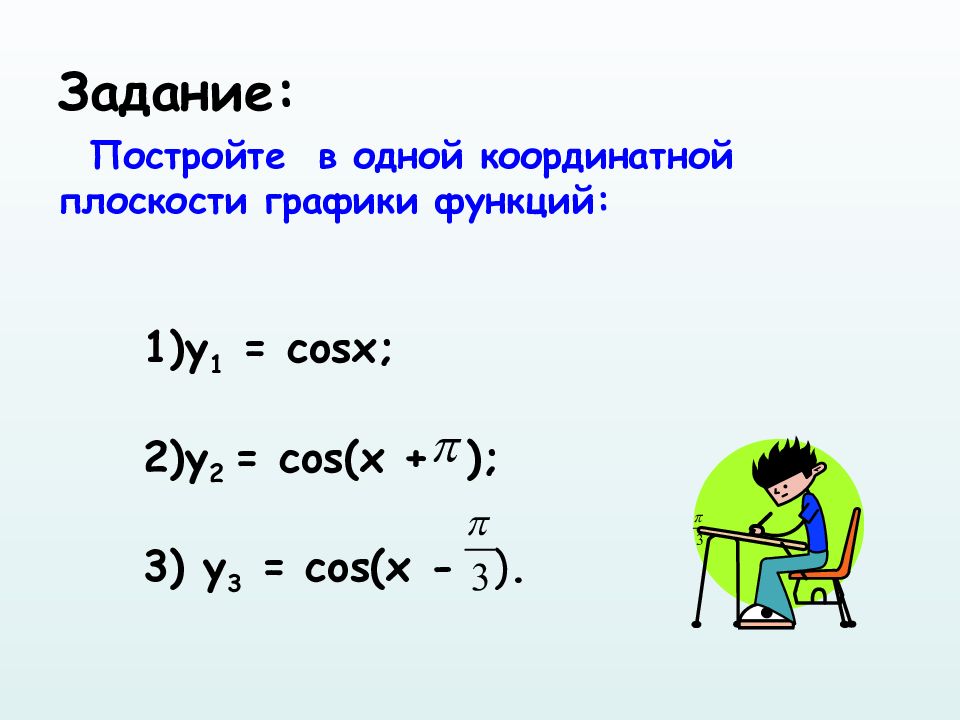 Задание:

Постройте в одной координатной плоскости графики функций:

1)$y_1 = \cos x$;

2)$y_2 = \cos(x + \pi)$;

3) $y_3 = \cos(x - \frac{\pi}{3})$.

$\frac{\pi}{3}$